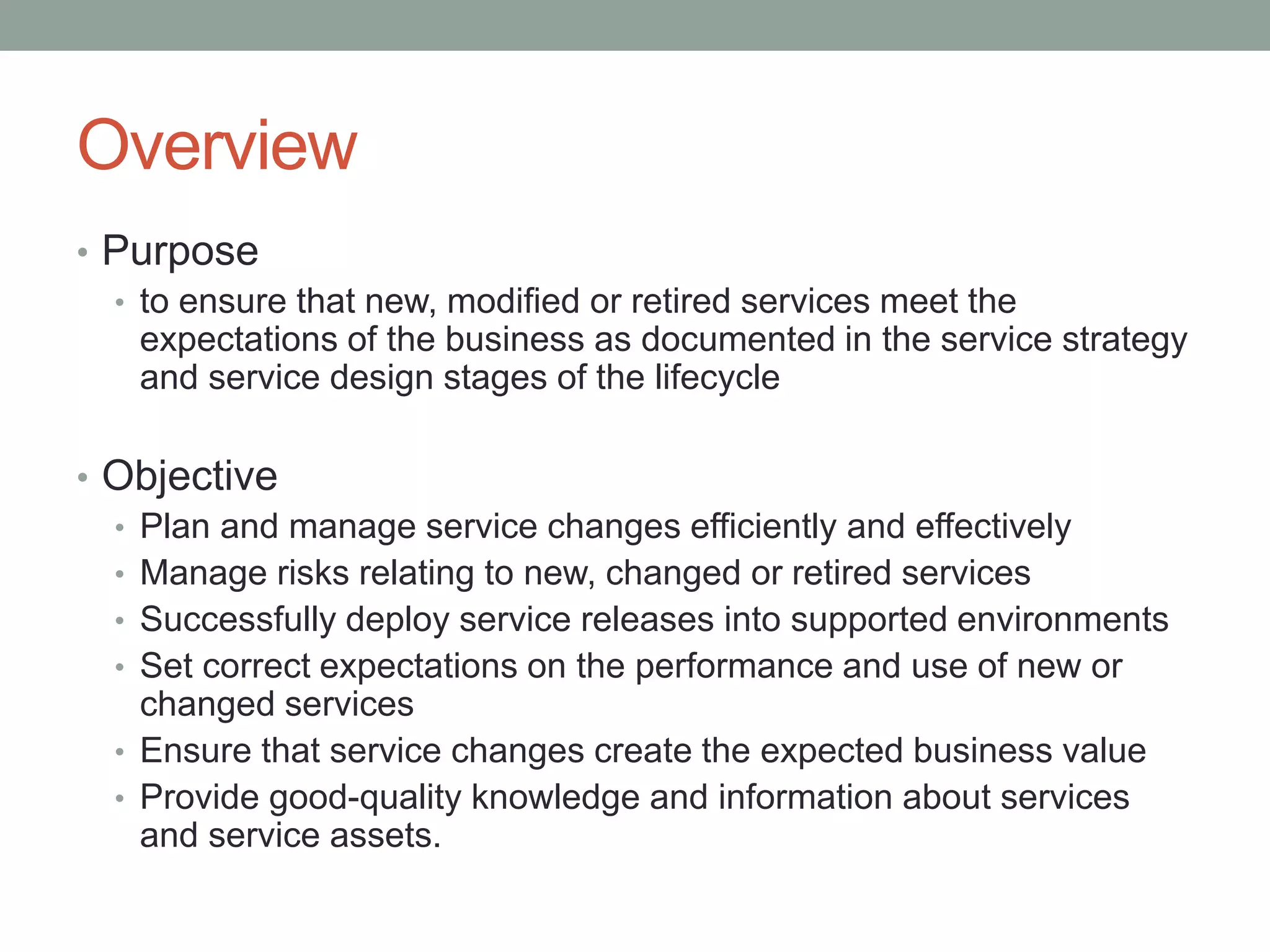 Overview

• Purpose
  • to ensure that new, modified or retired services meet the expectations of the business as documented in the service strategy and service design stages of the lifecycle

• Objective
  • Plan and manage service changes efficiently and effectively
  • Manage risks relating to new, changed or retired services
  • Successfully deploy service releases into supported environments
  • Set correct expectations on the performance and use of new or changed services
  • Ensure that service changes create the expected business value
  • Provide good-quality knowledge and information about services and service assets.